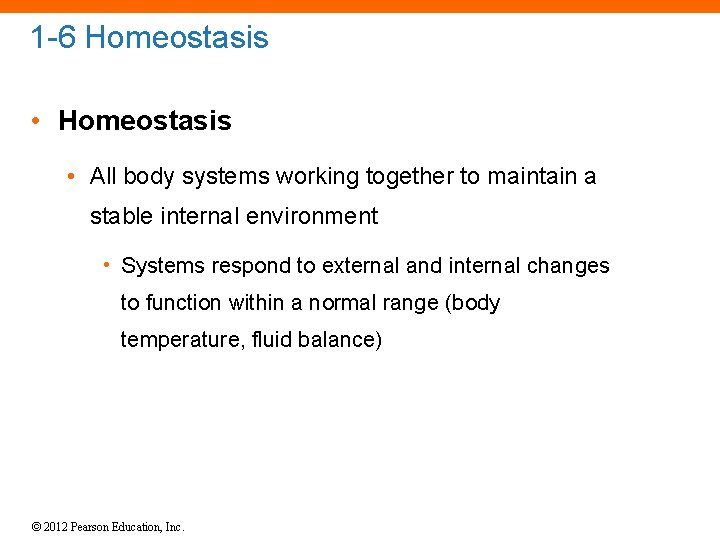 1-6 Homeostasis

• Homeostasis

• All body systems working together to maintain a stable internal environment

• Systems respond to external and internal changes to function within a normal range (body temperature, fluid balance)

© 2012 Pearson Education, Inc.